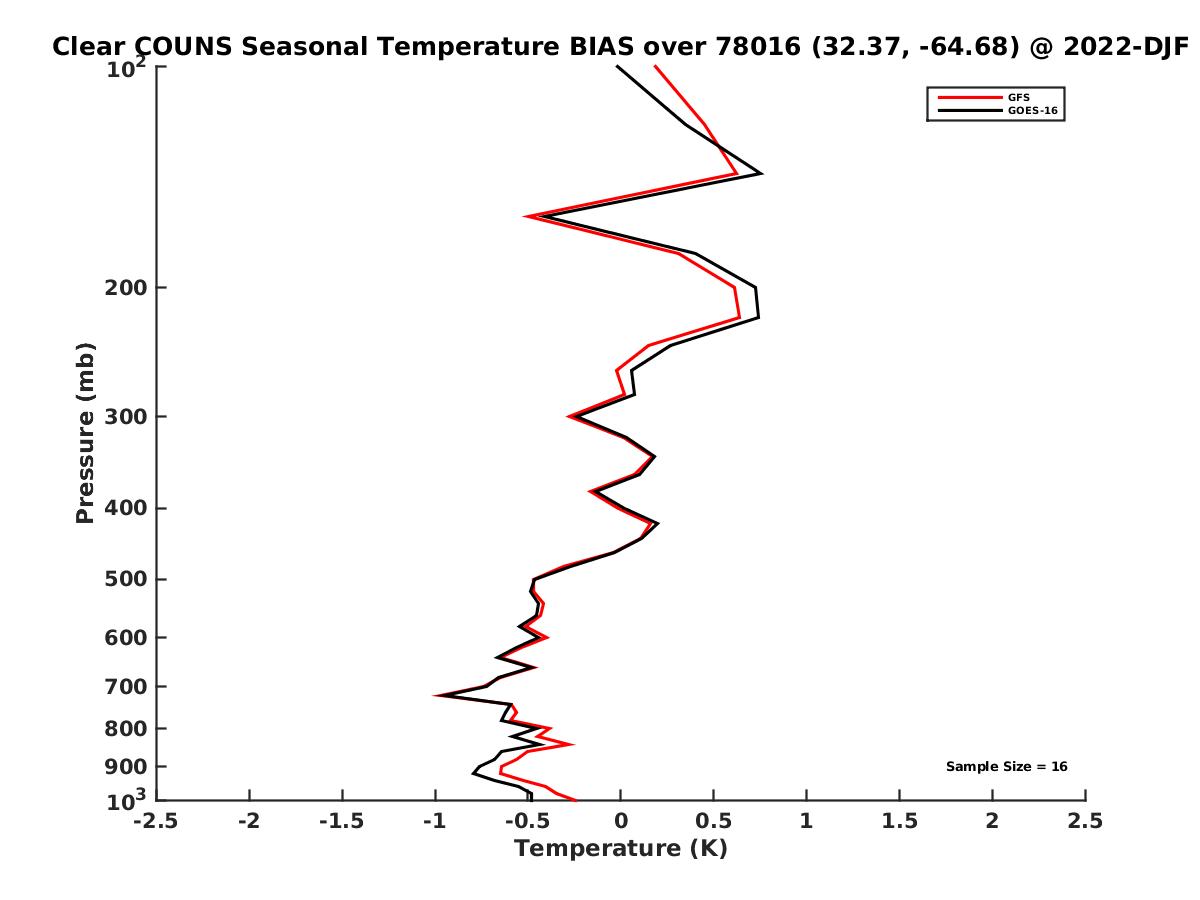 Clear COUNS Seasonal Temperature BIAS over 78016 (32.37, -64.68) @ 2022-DJF

GFS
GOES-16

Pressure (mb)

$10^2$
200
300
400
500
600
700
800
900
$10^3$

Sample Size = 16

-2.5
-2
-1.5
-1
-0.5
0
0.5
1
1.5
2
2.5

Temperature (K)